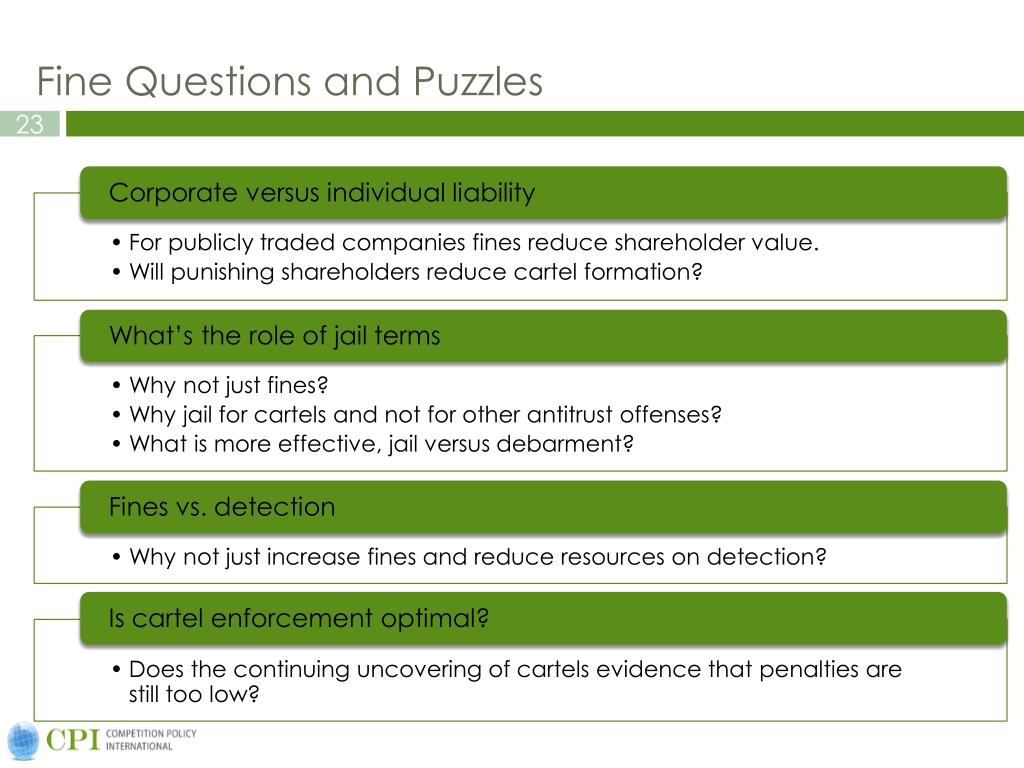 Fine Questions and Puzzles

23

Corporate versus individual liability

• For publicly traded companies fines reduce shareholder value.
• Will punishing shareholders reduce cartel formation?

What's the role of jail terms

• Why not just fines?
• Why jail for cartels and not for other antitrust offenses?
• What is more effective, jail versus debarment?

Fines vs. detection

• Why not just increase fines and reduce resources on detection?

Is cartel enforcement optimal?

• Does the continuing uncovering of cartels evidence that penalties are still too low?

CPI COMPETITION POLICY INTERNATIONAL